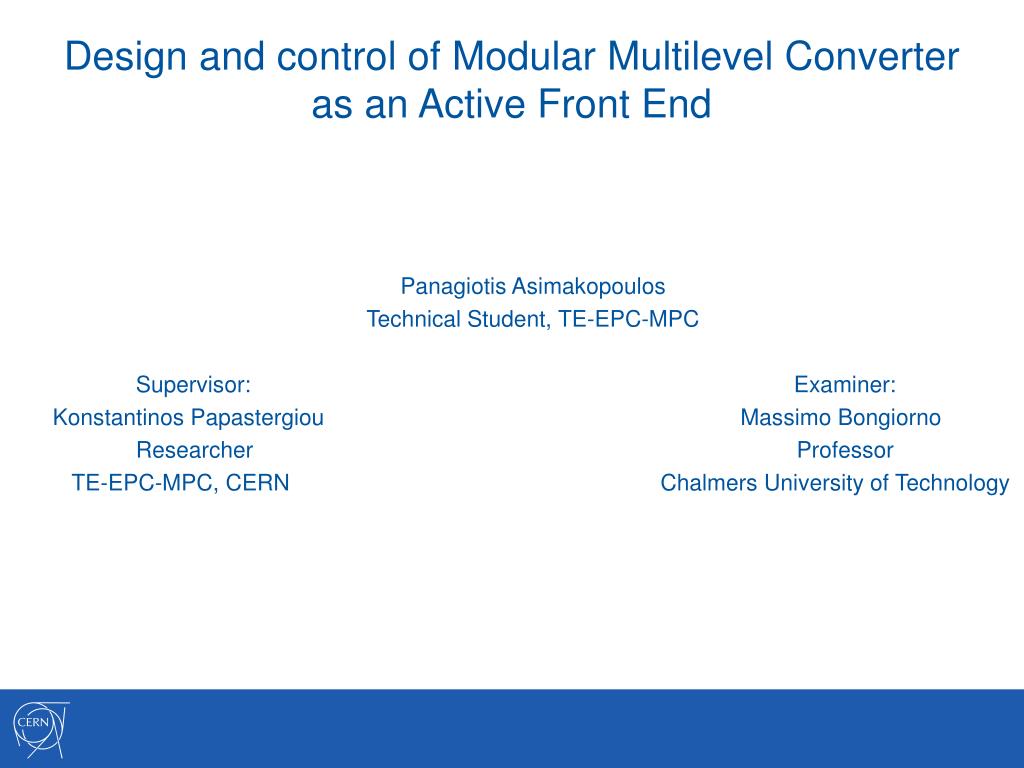 Design and control of Modular Multilevel Converter as an Active Front End

Panagiotis Asimakopoulos
Technical Student, TE-EPC-MPC

Supervisor:
Konstantinos Papastergiou
Researcher
TE-EPC-MPC, CERN

Examiner:
Massimo Bongiorno
Professor
Chalmers University of Technology

CERN